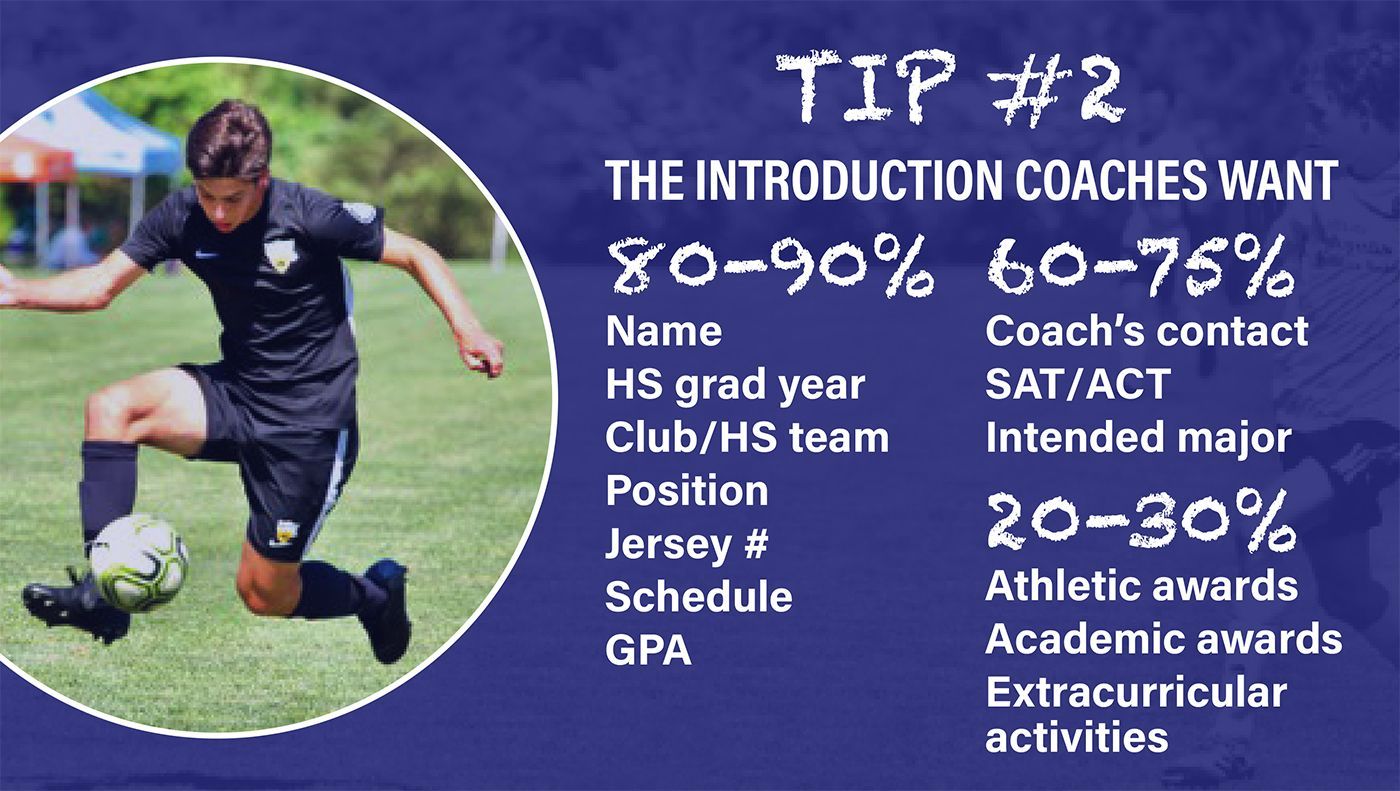 TIP #2

THE INTRODUCTION COACHES WANT

80-90%

Name
HS grad year
Club/HS team
Position
Jersey #
Schedule
GPA

60-75%

Coach's contact
SAT/ACT
Intended major

20-30%

Athletic awards
Academic awards
Extracurricular activities